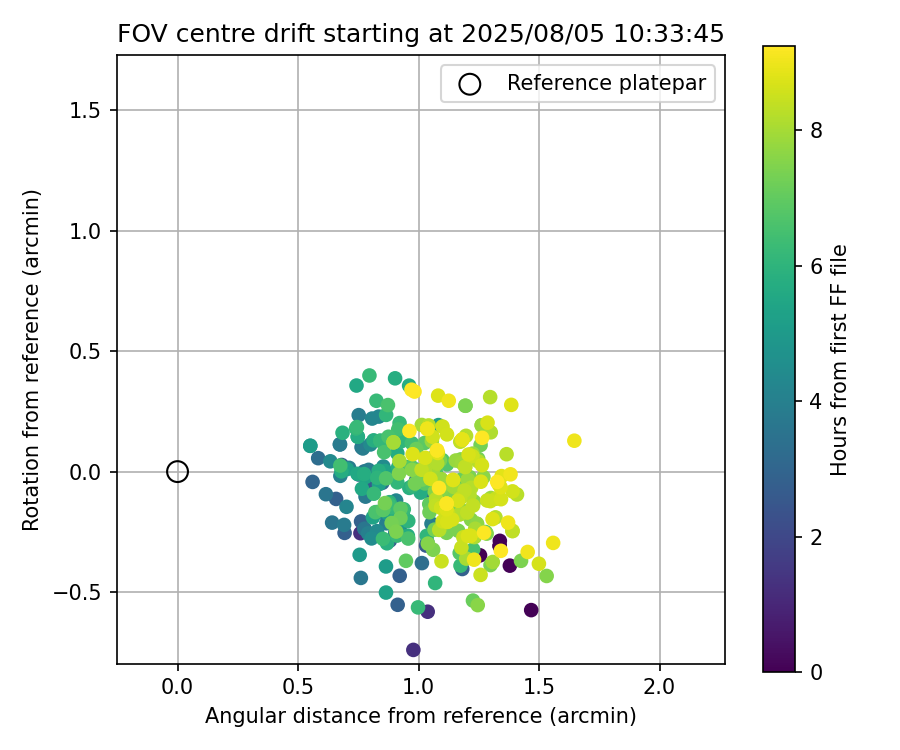 FOV centre drift starting at 2025/08/05 10:33:45

Reference platepar

Rotation from reference (arcmin)

1.5
1.0
0.5
0.0
−0.5

0.0
0.5
1.0
1.5
2.0

Angular distance from reference (arcmin)

Hours from first FF file

8
6
4
2
0